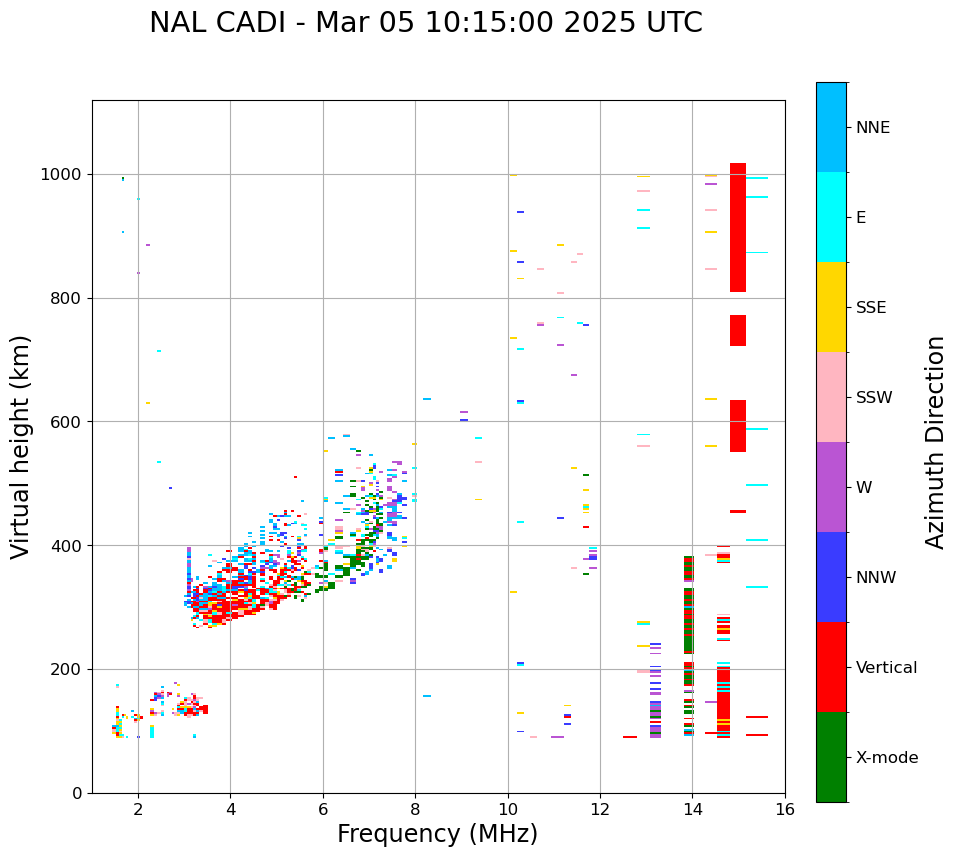 NAL CADI - Mar 05 10:15:00 2025 UTC

Virtual height (km)

1000
800
600
400
200
0

2
4
6
8
10
12
14
16

Frequency (MHz)

NNE
E
SSE
SSW
W
NNW
Vertical
X-mode

Azimuth Direction